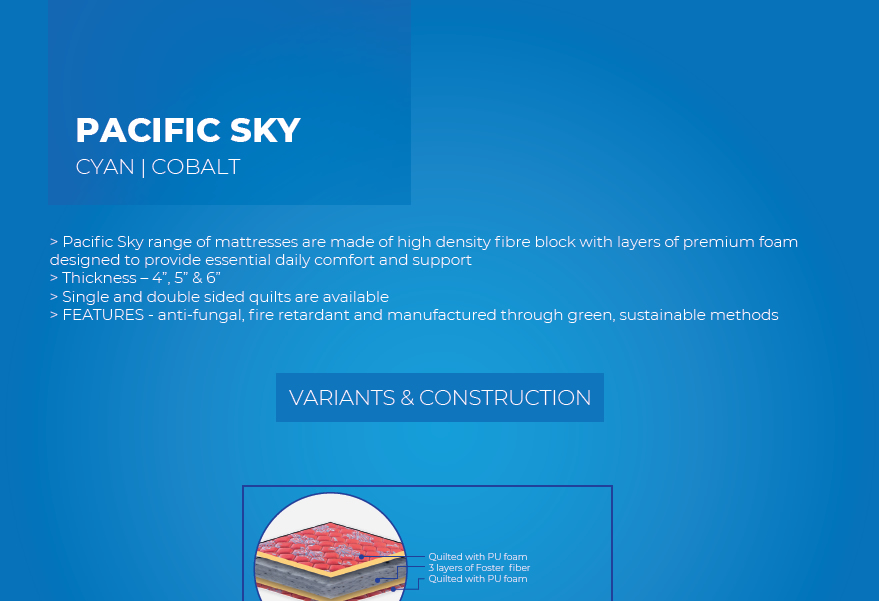 PACIFIC SKY
CYAN | COBALT

> Pacific Sky range of mattresses are made of high density fibre block with layers of premium foam designed to provide essential daily comfort and support
> Thickness – 4”, 5” & 6”
> Single and double sided quilts are available
> FEATURES - anti-fungal, fire retardant and manufactured through green, sustainable methods

VARIANTS & CONSTRUCTION

Quilted with PU foam
3 layers of Foster fiber
Quilted with PU foam